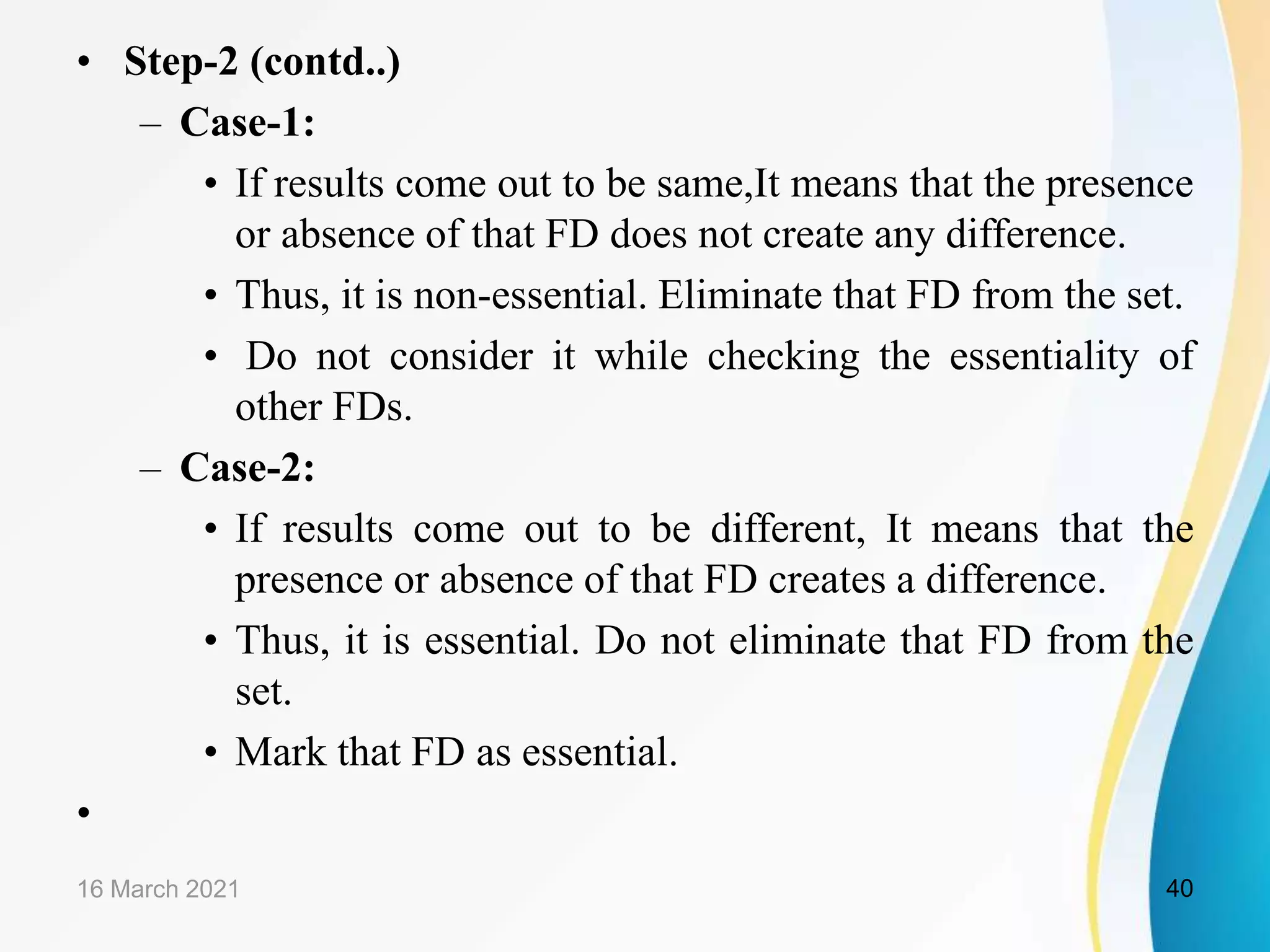 • Step-2 (contd..)

– Case-1:

• If results come out to be same,It means that the presence or absence of that FD does not create any difference.

• Thus, it is non-essential. Eliminate that FD from the set.

• Do not consider it while checking the essentiality of other FDs.

– Case-2:

• If results come out to be different, It means that the presence or absence of that FD creates a difference.

• Thus, it is essential. Do not eliminate that FD from the set.

• Mark that FD as essential.

•

16 March 2021

40